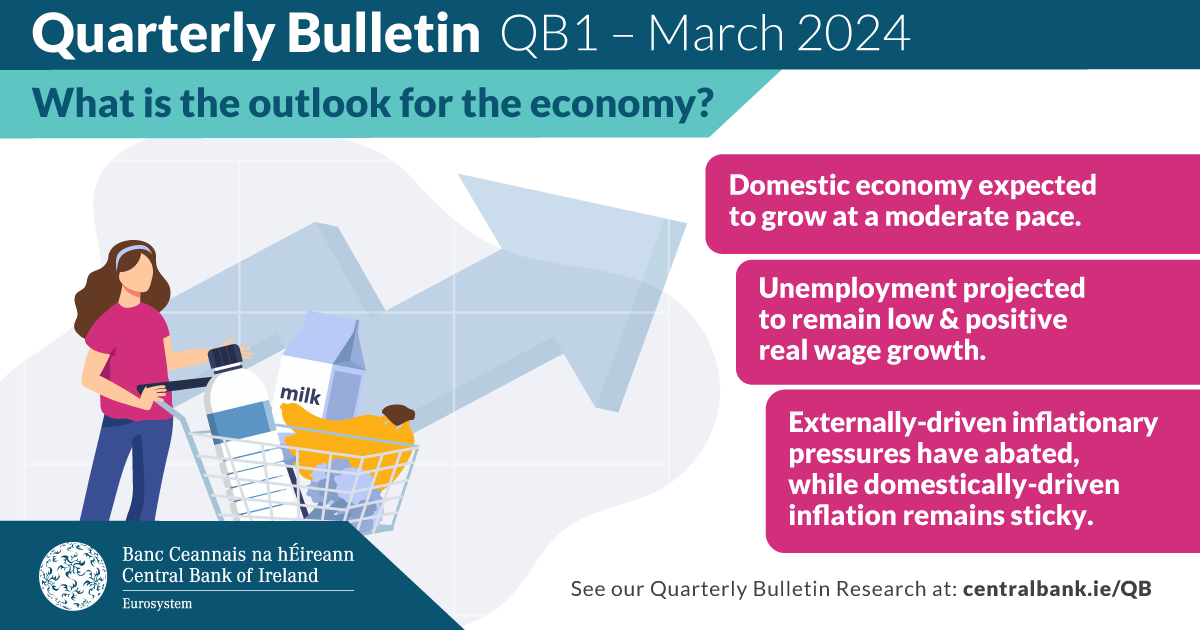 Quarterly Bulletin QB1 – March 2024

What is the outlook for the economy?

Domestic economy expected to grow at a moderate pace.

Unemployment projected to remain low & positive real wage growth.

Externally-driven inflationary pressures have abated, while domestically-driven inflation remains sticky.

milk

Banc Ceannais na hÉireann
Central Bank of Ireland
Eurosystem

See our Quarterly Bulletin Research at: centralbank.ie/QB